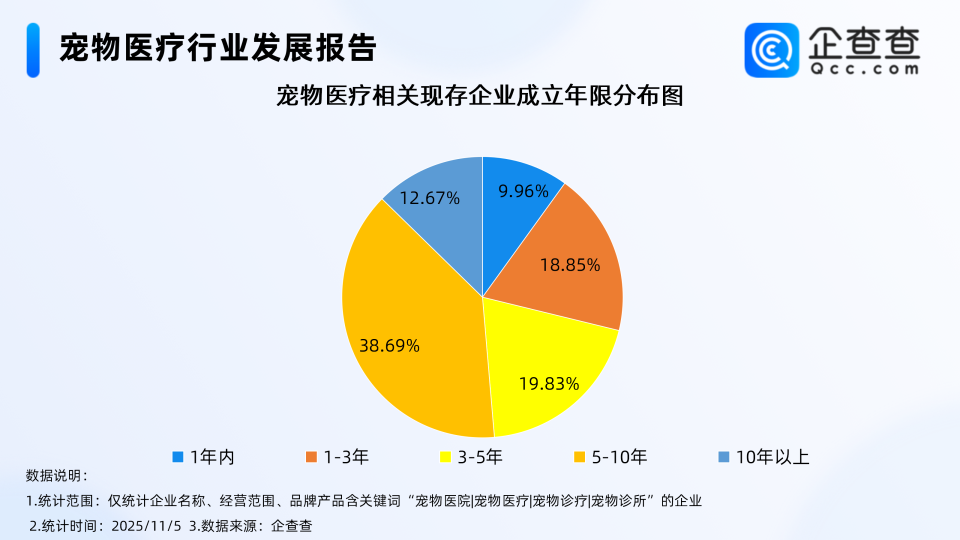 宠物医疗行业发展报告

企查查
Qcc.com

宠物医疗相关现存企业成立年限分布图

9.96%
18.85%
19.83%
38.69%
12.67%

1年内　1-3年　3-5年　5-10年　10年以上

数据说明：
1.统计范围：仅统计企业名称、经营范围、品牌产品含关键词“宠物医院|宠物医疗|宠物诊疗|宠物诊所”的企业
2.统计时间：2025/11/5 3.数据来源：企查查